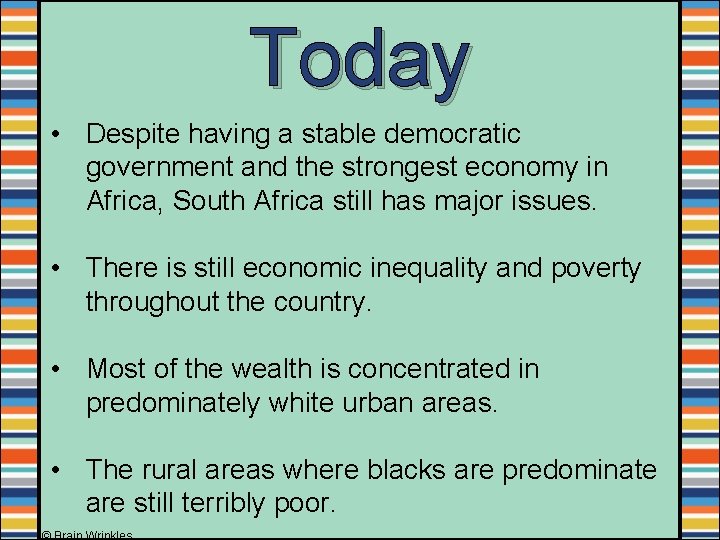 Today

• Despite having a stable democratic government and the strongest economy in Africa, South Africa still has major issues.

• There is still economic inequality and poverty throughout the country.

• Most of the wealth is concentrated in predominately white urban areas.

• The rural areas where blacks are predominate are still terribly poor.

© Brain Wrinkles